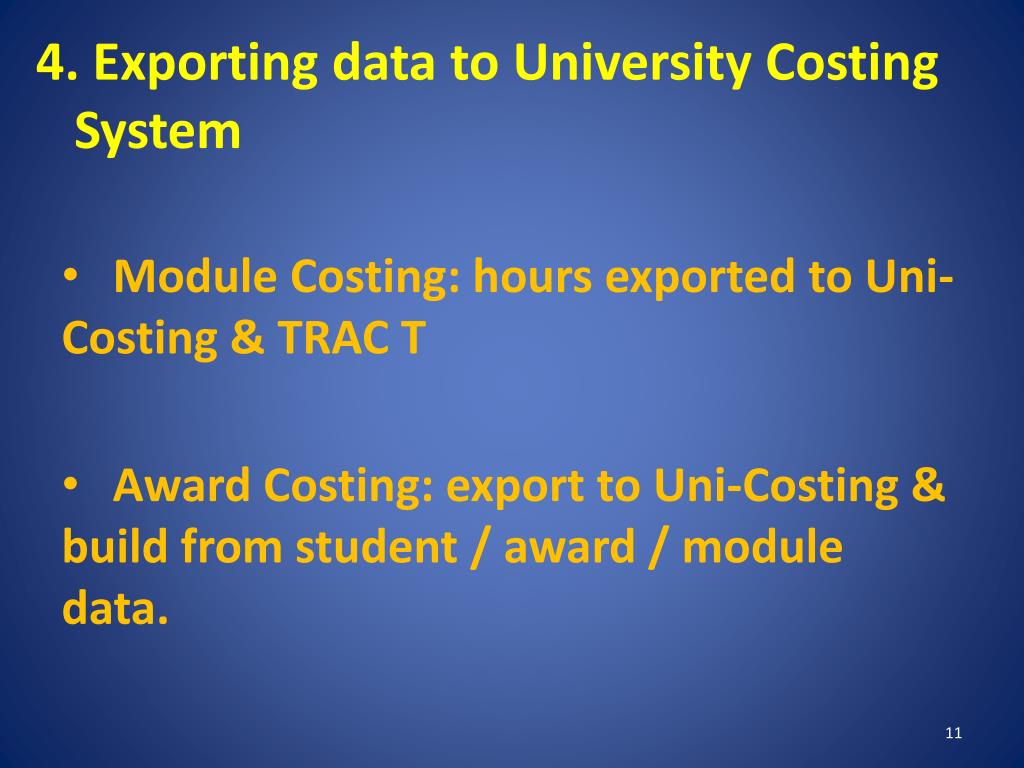 4. Exporting data to University Costing System

• Module Costing: hours exported to Uni-Costing & TRAC T

• Award Costing: export to Uni-Costing & build from student / award / module data.

11